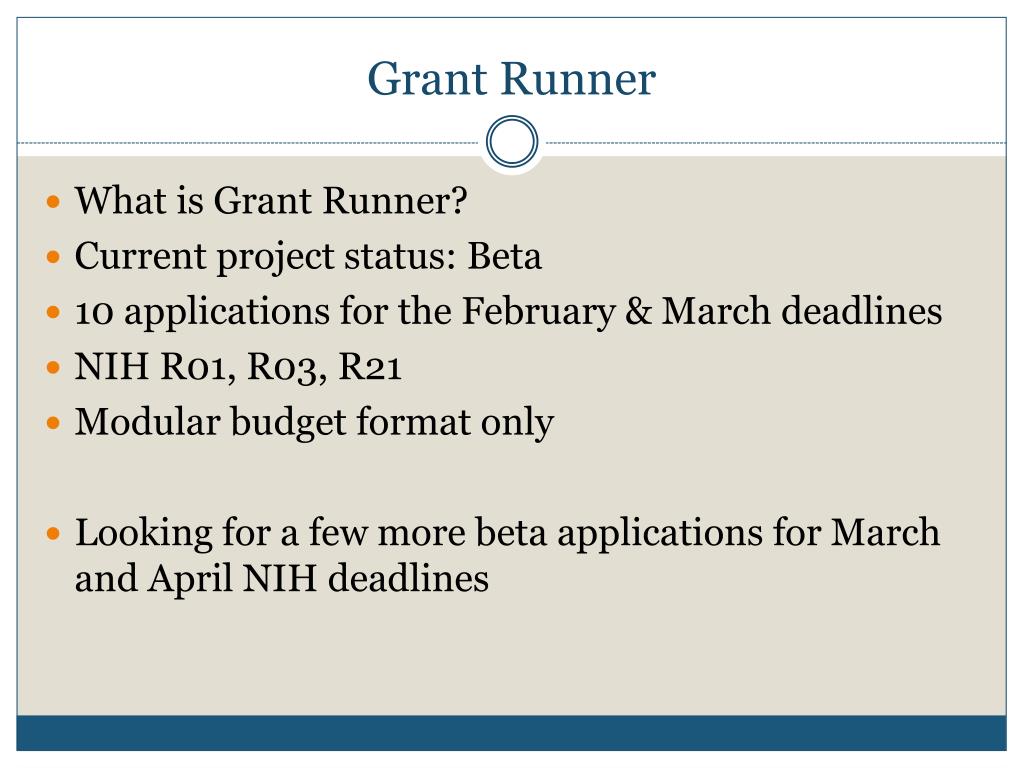 Grant Runner

- What is Grant Runner?
- Current project status: Beta
- 10 applications for the February & March deadlines
- NIH R01, R03, R21
- Modular budget format only

- Looking for a few more beta applications for March and April NIH deadlines